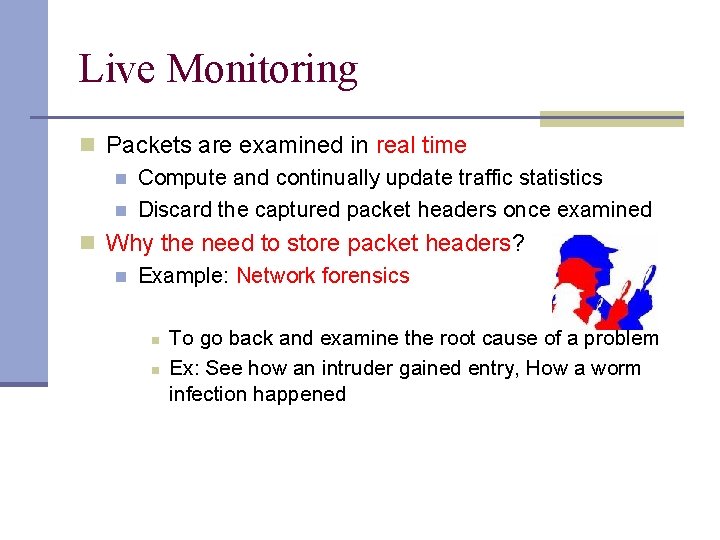 Live Monitoring

Packets are examined in real time

Compute and continually update traffic statistics

Discard the captured packet headers once examined

Why the need to store packet headers?

Example: Network forensics

To go back and examine the root cause of a problem

Ex: See how an intruder gained entry, How a worm infection happened